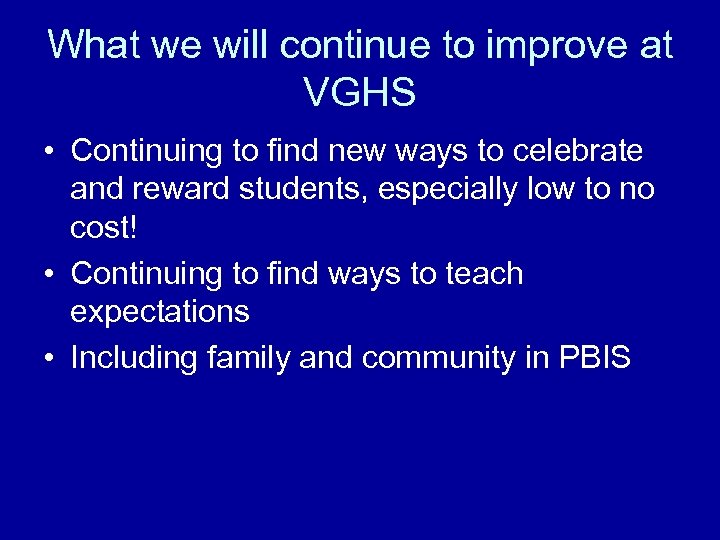 What we will continue to improve at VGHS

• Continuing to find new ways to celebrate and reward students, especially low to no cost!
• Continuing to find ways to teach expectations
• Including family and community in PBIS